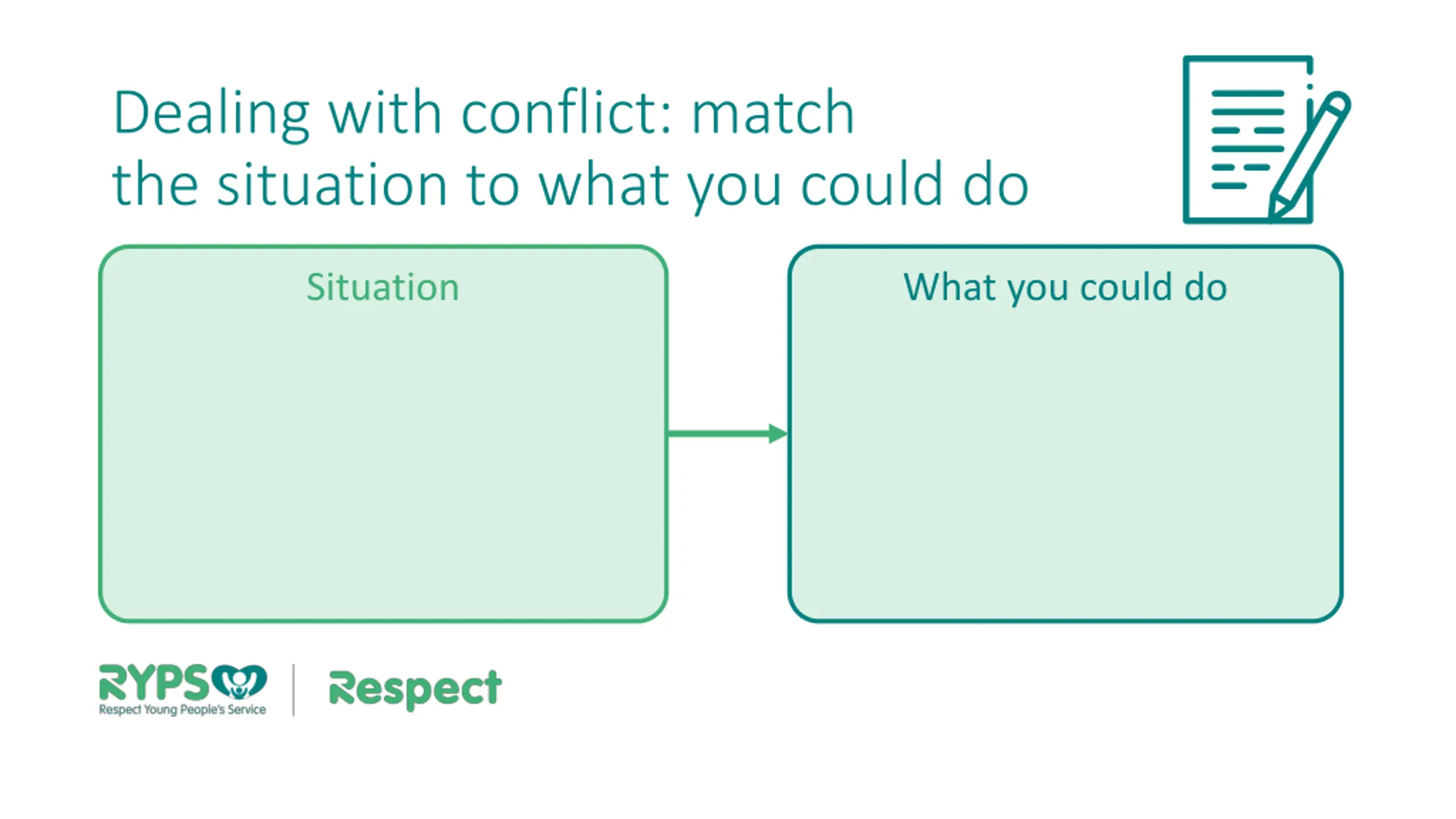 Dealing with conflict: match the situation to what you could do

Situation

What you could do

RYPS
Respect Young People's Service

Respect